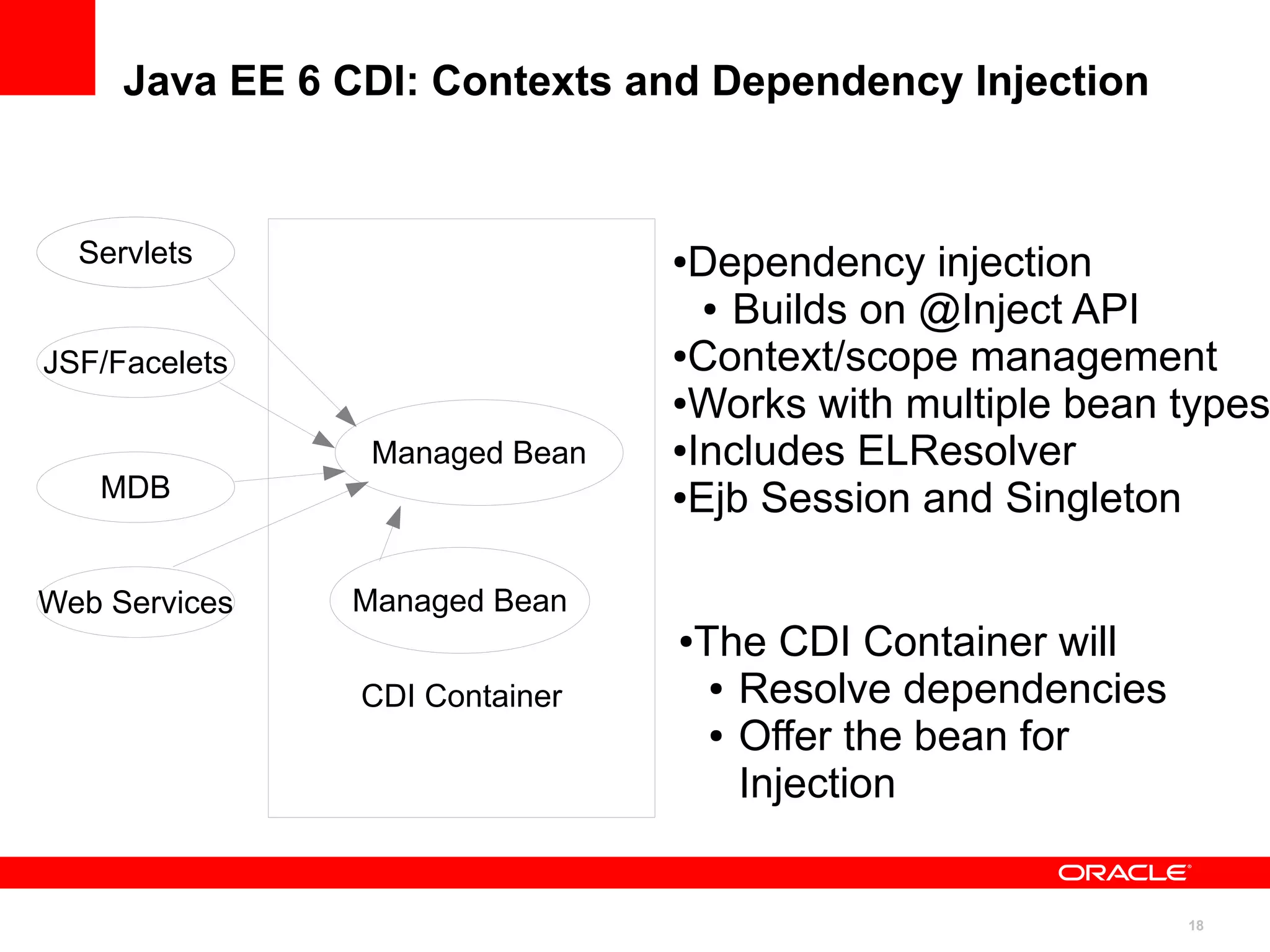 Java EE 6 CDI: Contexts and Dependency Injection

Servlets

JSF/Facelets

MDB

Web Services

Managed Bean

Managed Bean

CDI Container

•Dependency injection
• Builds on @Inject API
•Context/scope management
•Works with multiple bean types
•Includes ELResolver
•Ejb Session and Singleton

•The CDI Container will
• Resolve dependencies
• Offer the bean for Injection

ORACLE

18